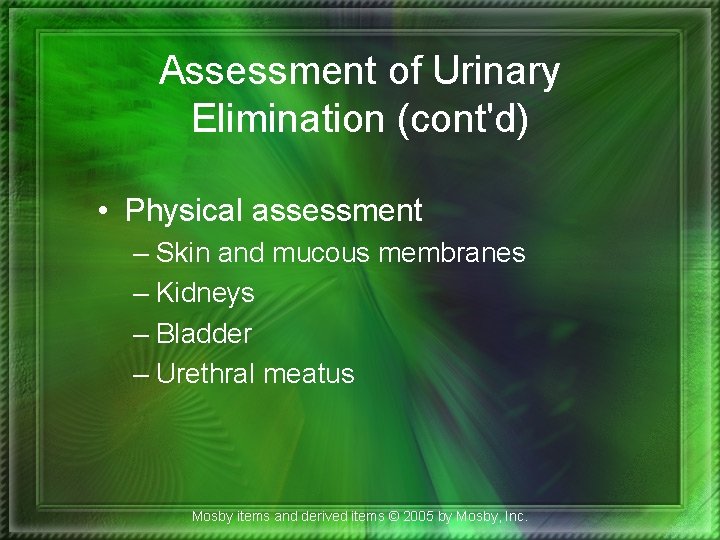 Assessment of Urinary Elimination (cont'd)

• Physical assessment
– Skin and mucous membranes
– Kidneys
– Bladder
– Urethral meatus

Mosby items and derived items © 2005 by Mosby, Inc.